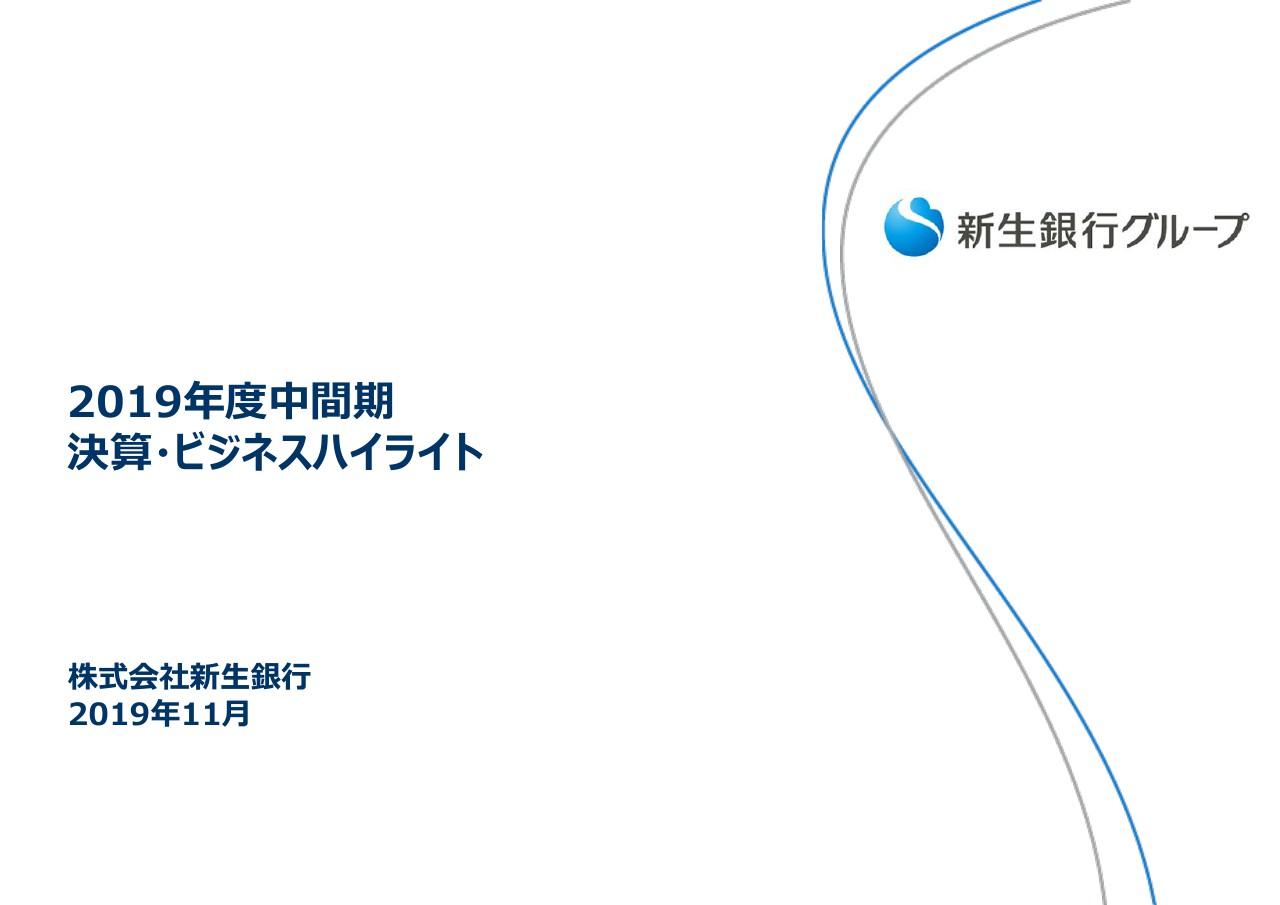 新生銀行グループ

2019年度中間期
決算･ビジネスハイライト

株式会社新生銀行
2019年11月